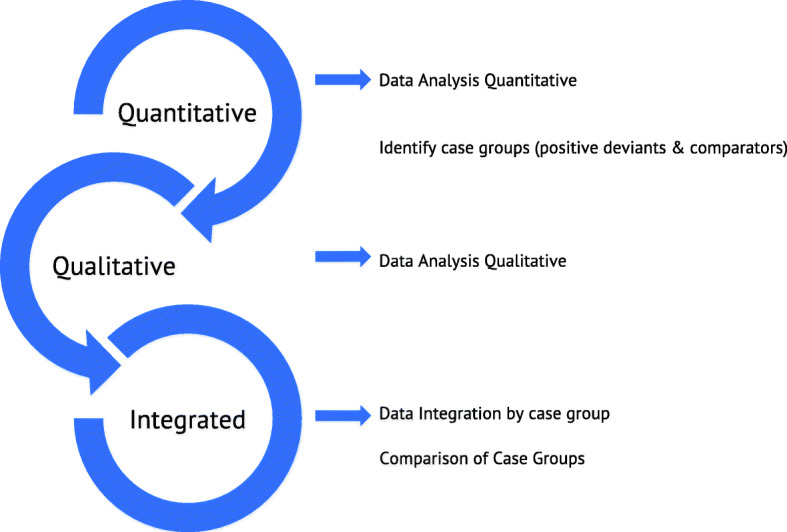 Quantitative

Data Analysis Quantitative

Identify case groups (positive deviants & comparators)

Qualitative

Data Analysis Qualitative

Integrated

Data Integration by case group

Comparison of Case Groups